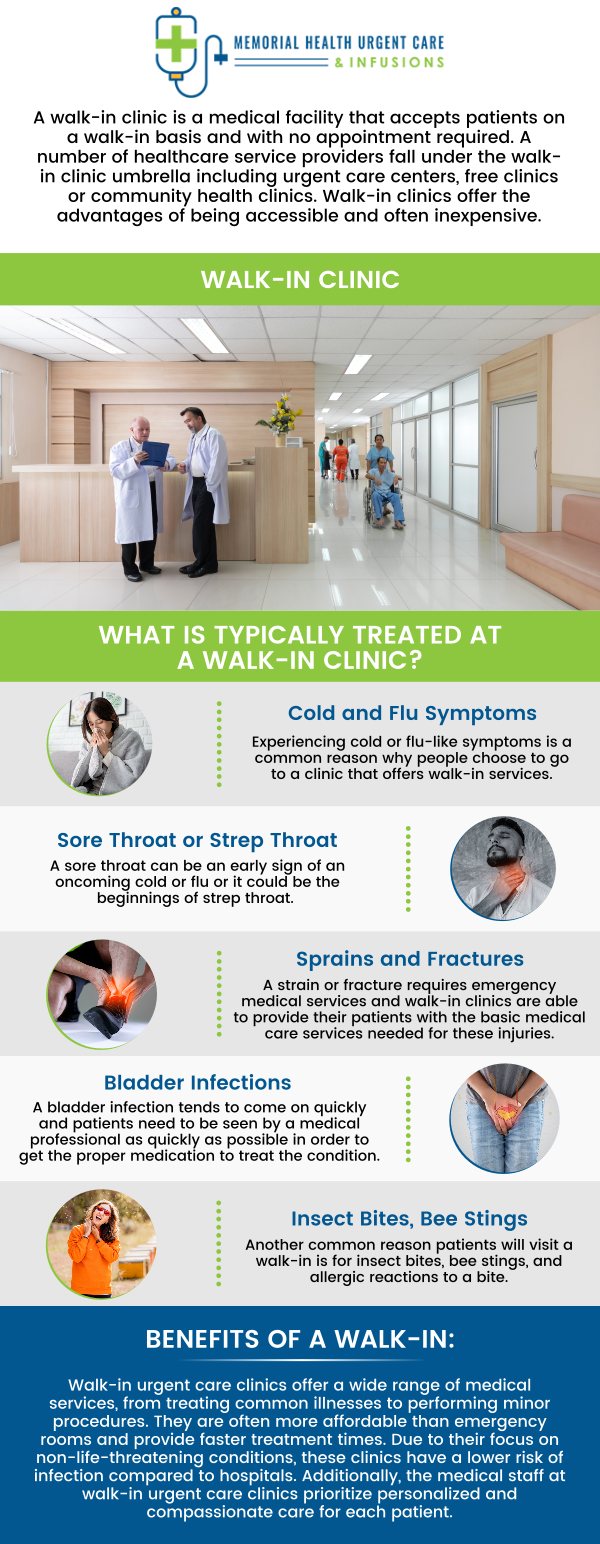 MEMORIAL HEALTH URGENT CARE
& INFUSIONS

A walk-in clinic is a medical facility that accepts patients on a walk-in basis and with no appointment required. A number of healthcare service providers fall under the walk-in clinic umbrella including urgent care centers, free clinics or community health clinics. Walk-in clinics offer the advantages of being accessible and often inexpensive.

WALK-IN CLINIC

WHAT IS TYPICALLY TREATED AT A WALK-IN CLINIC?

Cold and Flu Symptoms
Experiencing cold or flu-like symptoms is a common reason why people choose to go to a clinic that offers walk-in services.

Sore Throat or Strep Throat
A sore throat can be an early sign of an oncoming cold or flu or it could be the beginnings of strep throat.

Sprains and Fractures
A strain or fracture requires emergency medical services and walk-in clinics are able to provide their patients with the basic medical care services needed for these injuries.

Bladder Infections
A bladder infection tends to come on quickly and patients need to be seen by a medical professional as quickly as possible in order to get the proper medication to treat the condition.

Insect Bites, Bee Stings
Another common reason patients will visit a walk-in is for insect bites, bee stings, and allergic reactions to a bite.

BENEFITS OF A WALK-IN:

Walk-in urgent care clinics offer a wide range of medical services, from treating common illnesses to performing minor procedures. They are often more affordable than emergency rooms and provide faster treatment times. Due to their focus on non-life-threatening conditions, these clinics have a lower risk of infection compared to hospitals. Additionally, the medical staff at walk-in urgent care clinics prioritize personalized and compassionate care for each patient.